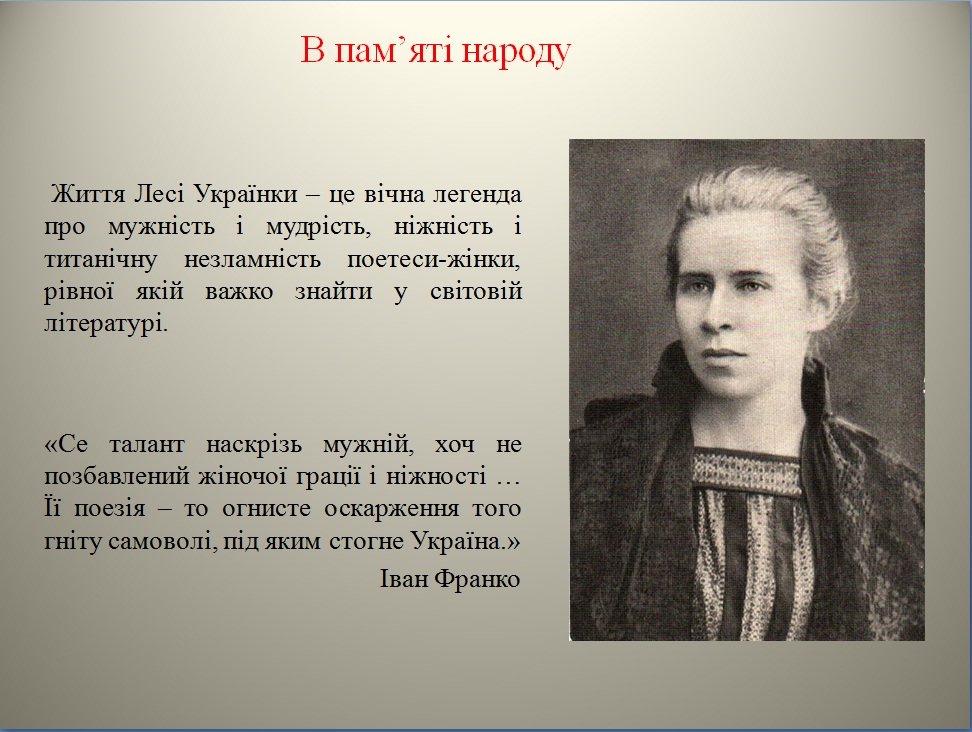 В пам’яті народу

Життя Лесі Українки – це вічна легенда про мужність і мудрість, ніжність і титанічну незламність поетеси-жінки, рівної якій важко знайти у світовій літературі.

«Се талант наскрізь мужній, хоч не позбавлений жіночої грації і ніжності … Її поезія – то огнисте оскарження того гніту самоволі, під яким стогне Україна.»

Іван Франко